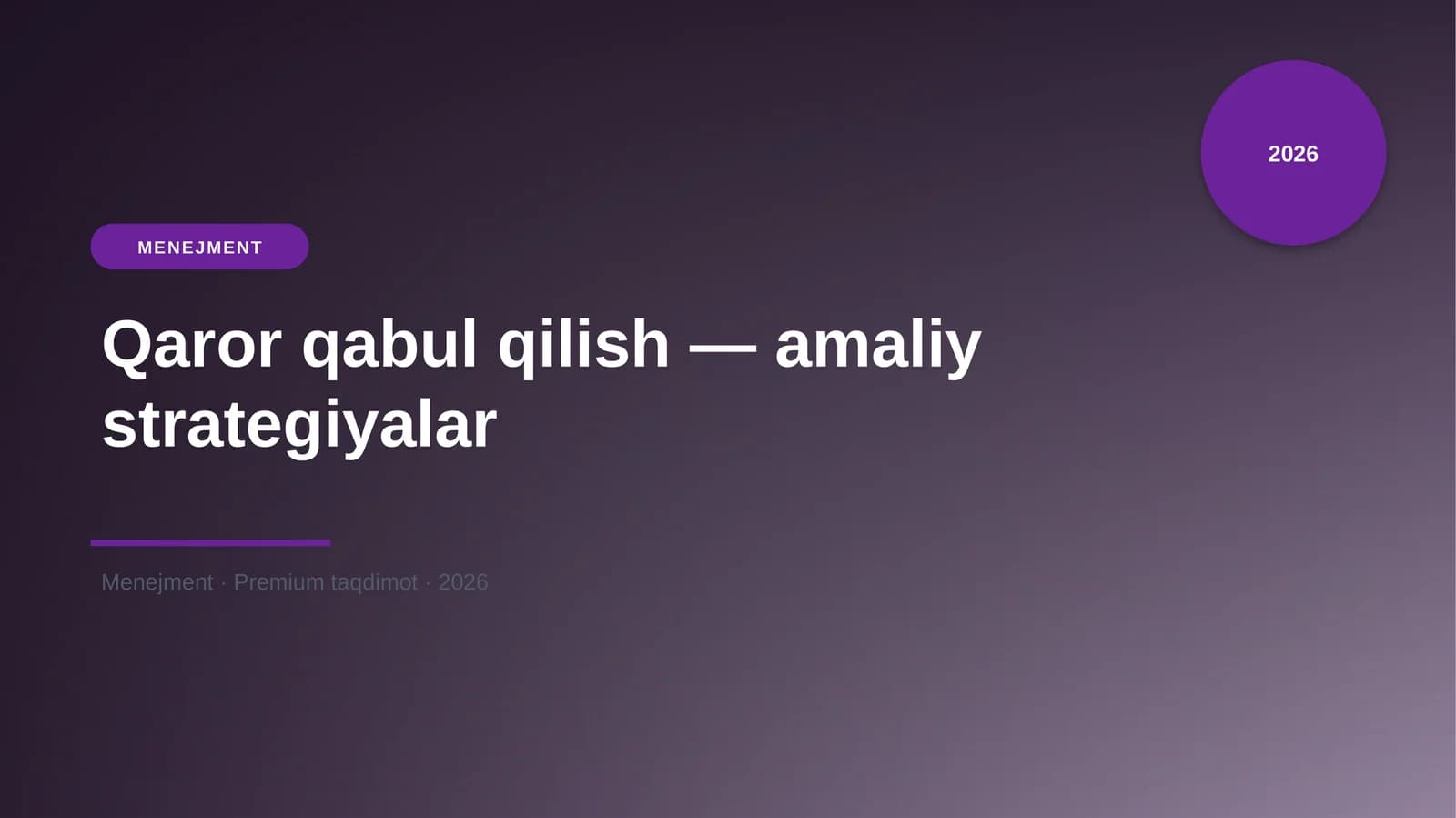 2026

MENEJMENT

Qaror qabul qilish — amaliy strategiyalar

Menejment · Premium taqdimot · 2026